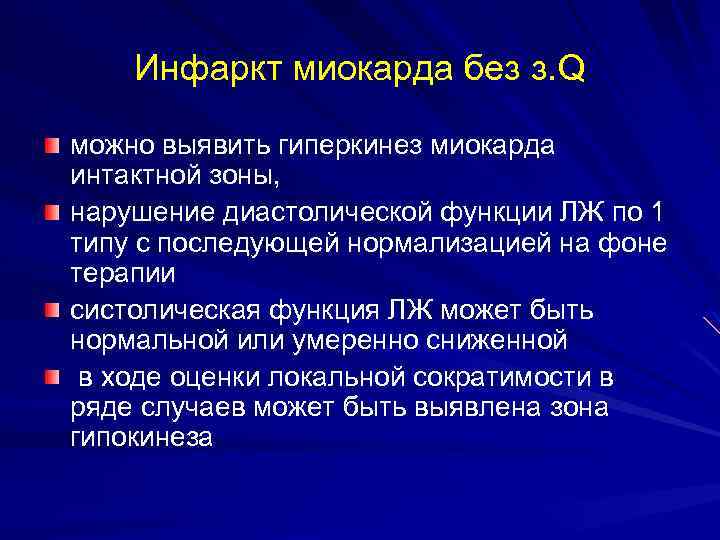 Инфаркт миокарда без з.Q

- можно выявить гиперкинез миокарда интактной зоны,
- нарушение диастолической функции ЛЖ по 1 типу с последующей нормализацией на фоне терапии
- систолическая функция ЛЖ может быть нормальной или умеренно сниженной
- в ходе оценки локальной сократимости в ряде случаев может быть выявлена зона гипокинеза